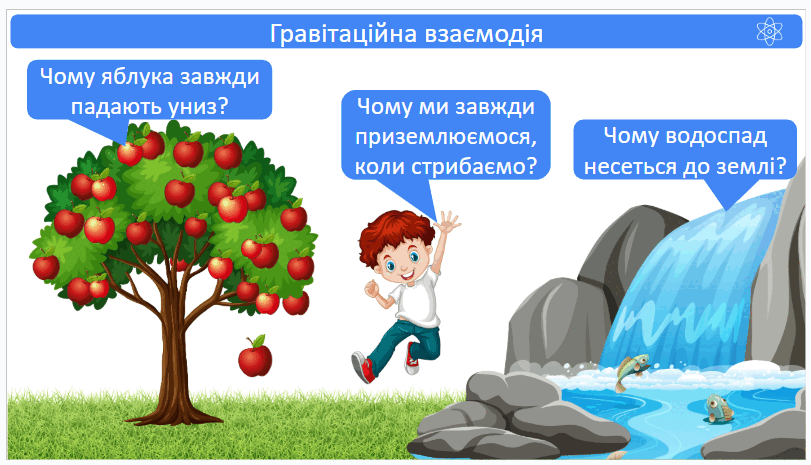 Гравітаційна взаємодія

Чому яблука завжди падають униз?

Чому ми завжди приземлюємося, коли стрибаємо?

Чому водоспад несеться до землі?